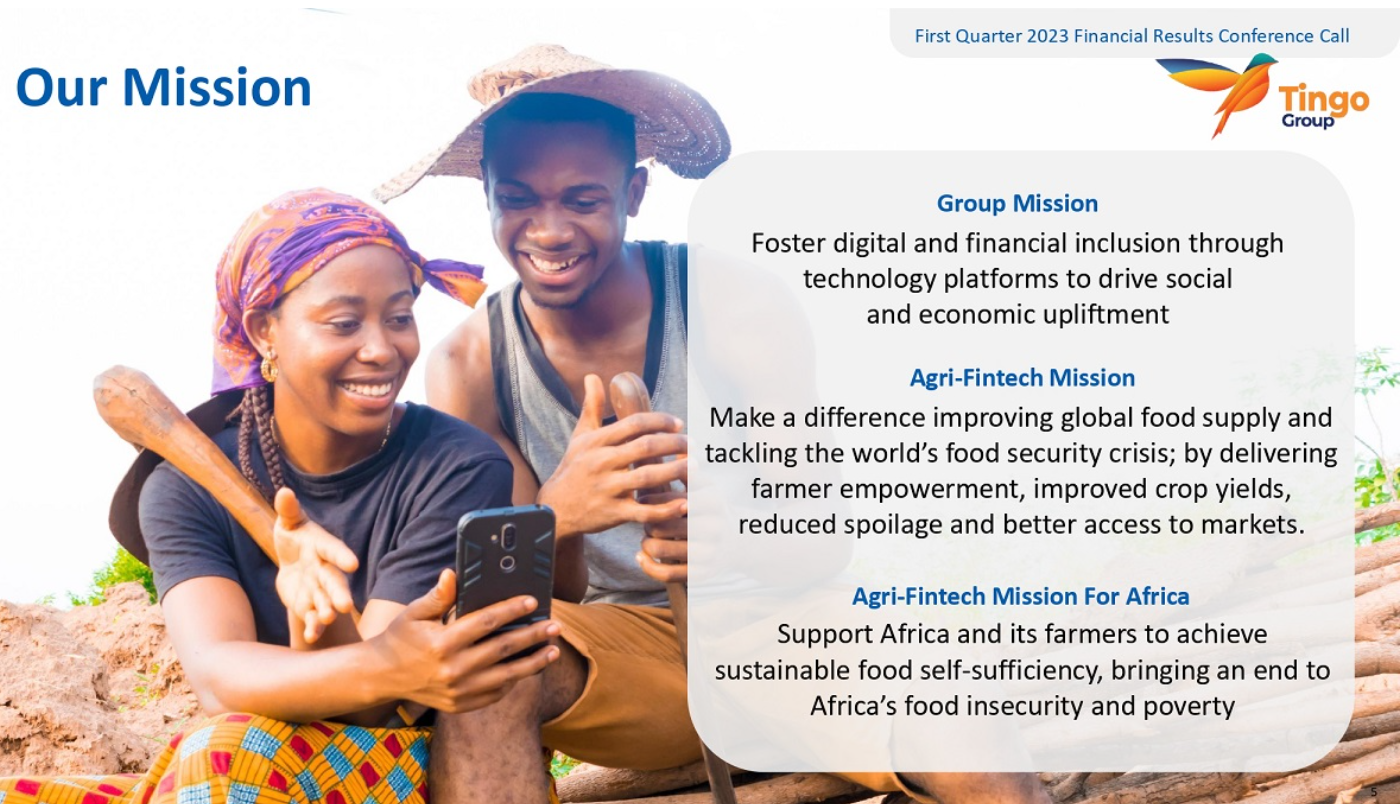 First Quarter 2023 Financial Results Conference Call

Our Mission

Tingo Group

Group Mission
Foster digital and financial inclusion through technology platforms to drive social and economic upliftment

Agri-Fintech Mission
Make a difference improving global food supply and tackling the world's food security crisis; by delivering farmer empowerment, improved crop yields, reduced spoilage and better access to markets.

Agri-Fintech Mission For Africa
Support Africa and its farmers to achieve sustainable food self-sufficiency, bringing an end to Africa's food insecurity and poverty

5